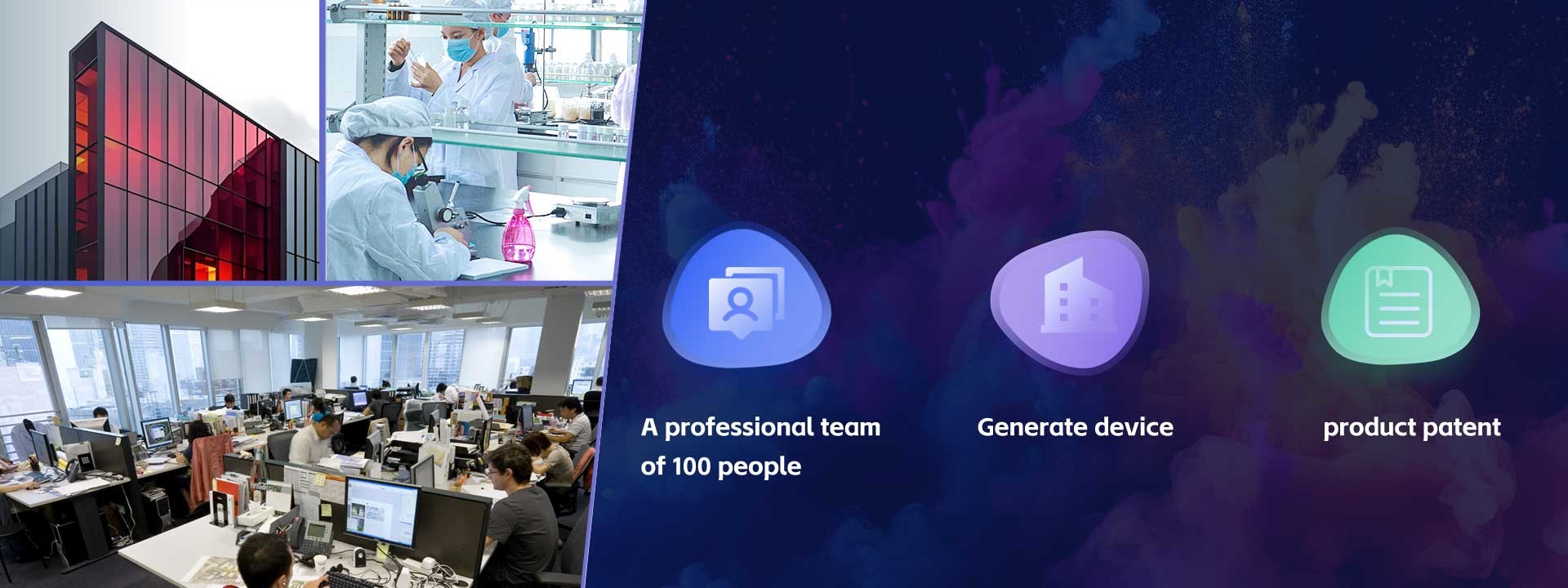 A professional team of 100 people

Generate device

product patent